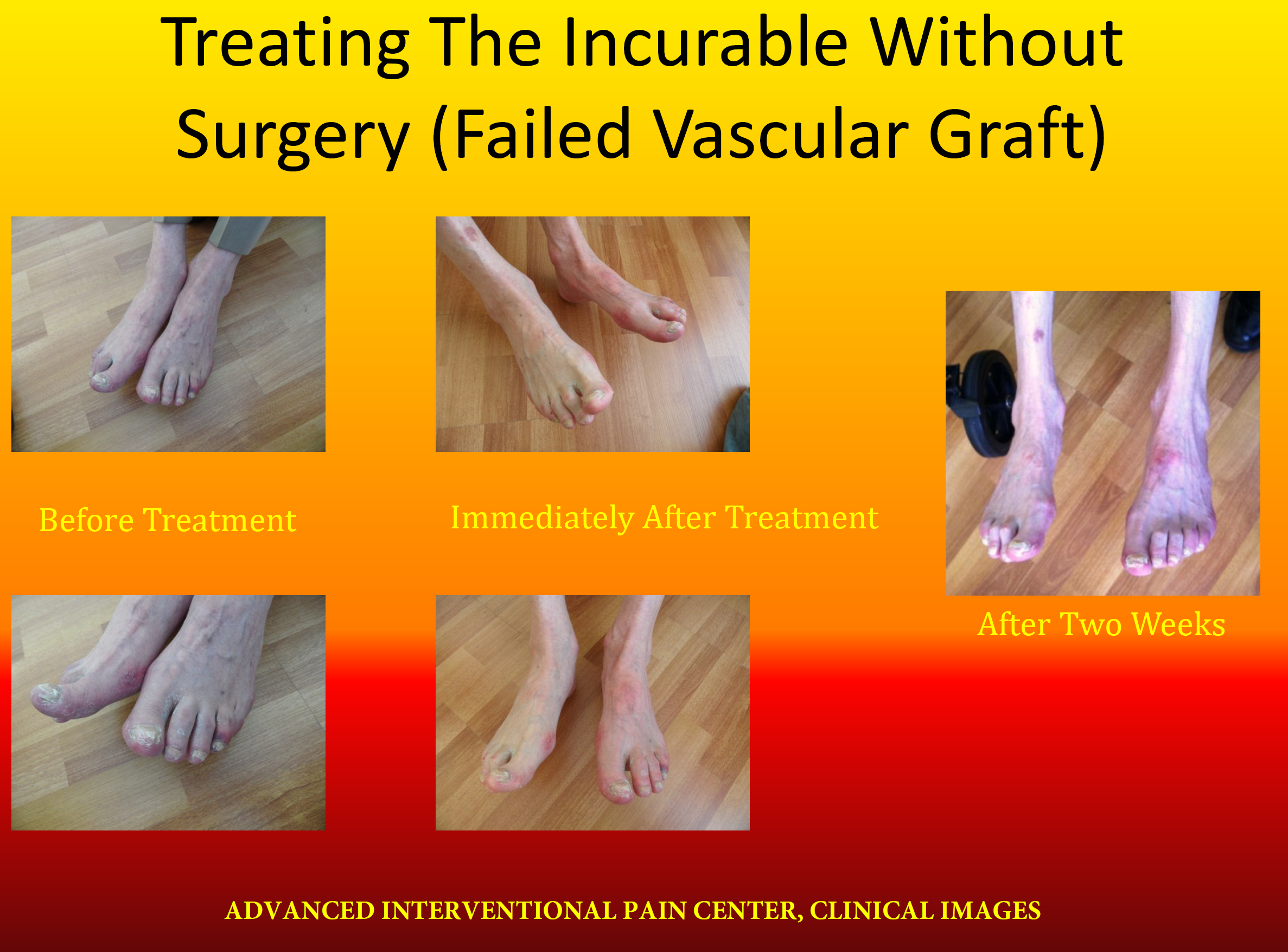 Treating The Incurable Without Surgery (Failed Vascular Graft)

Before Treatment

Immediately After Treatment

After Two Weeks

ADVANCED INTERVENTIONAL PAIN CENTER, CLINICAL IMAGES